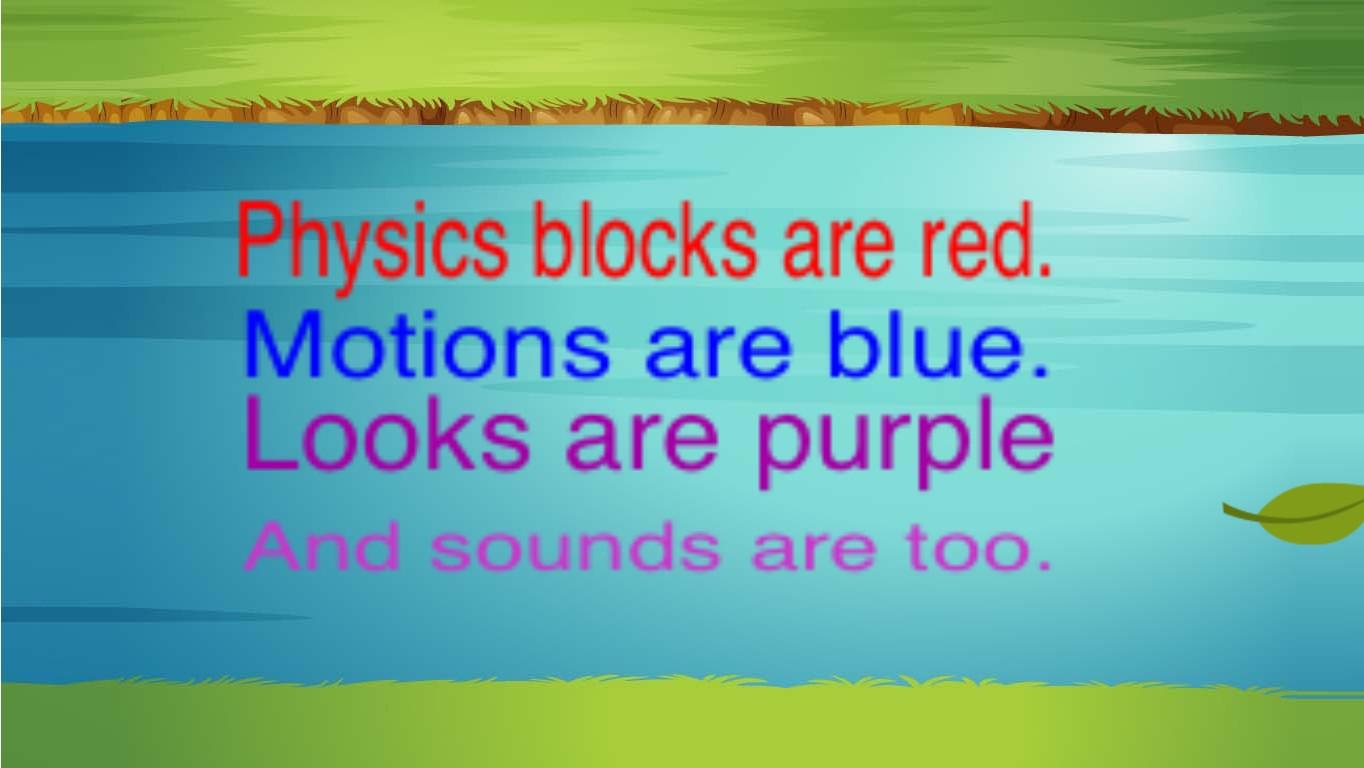 Physics blocks are red.
Motions are blue.
Looks are purple
And sounds are too.